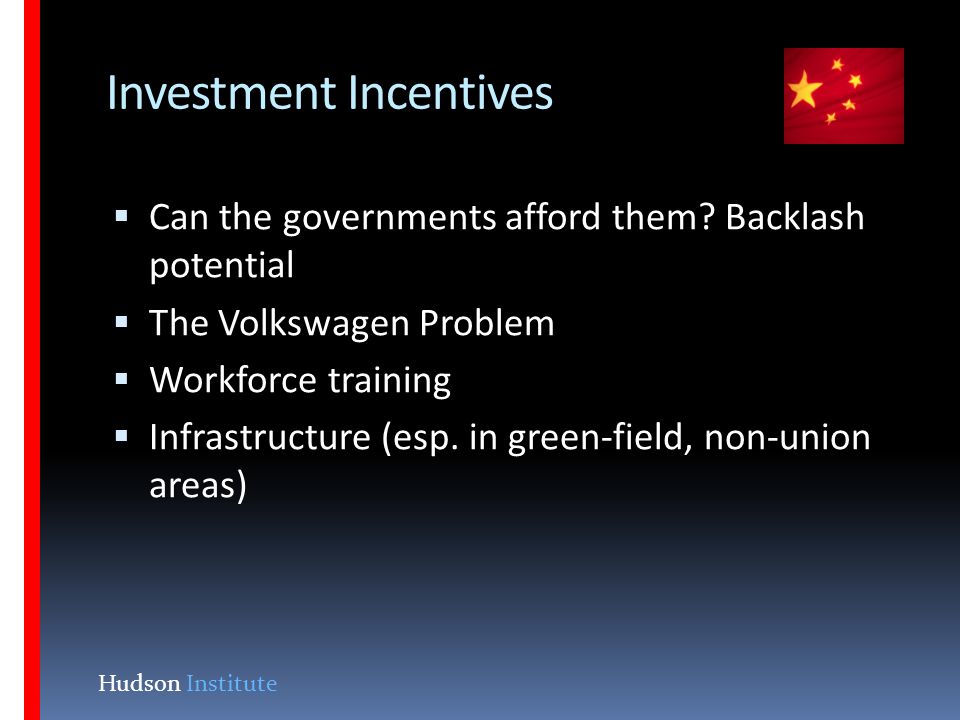 Investment Incentives

- Can the governments afford them? Backlash potential
- The Volkswagen Problem
- Workforce training
- Infrastructure (esp. in green-field, non-union areas)

Hudson Institute